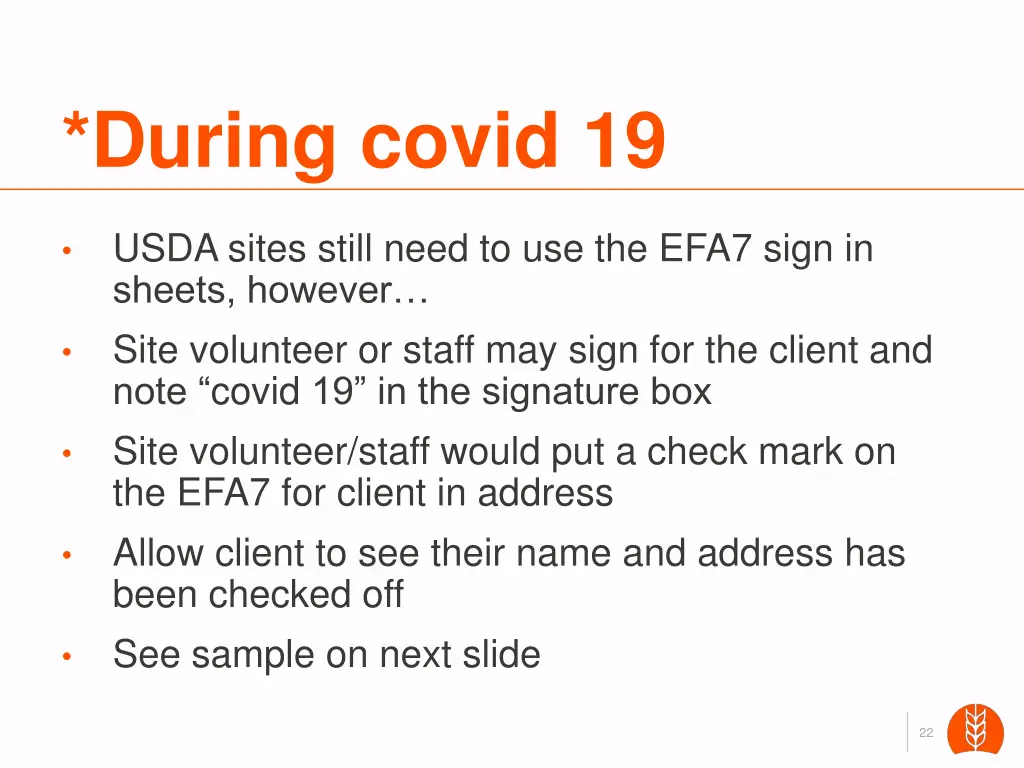 *During covid 19

• USDA sites still need to use the EFA7 sign in sheets, however…
• Site volunteer or staff may sign for the client and note “covid 19” in the signature box
• Site volunteer/staff would put a check mark on the EFA7 for client in address
• Allow client to see their name and address has been checked off
• See sample on next slide

22